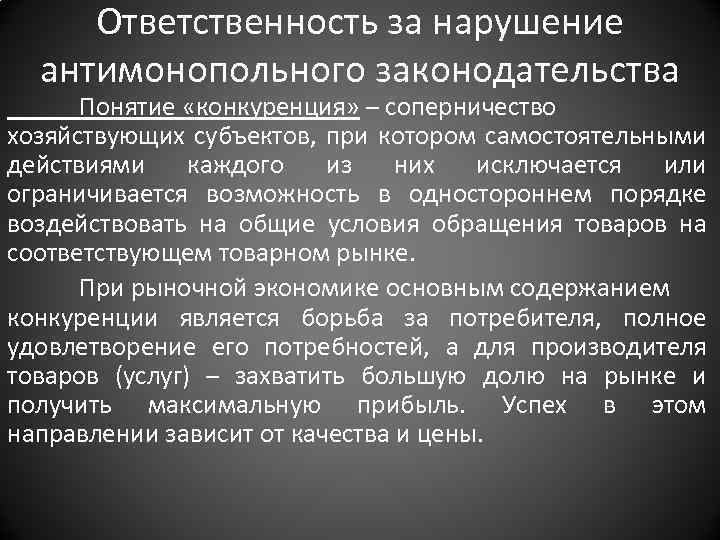 Ответственность за нарушение антимонопольного законодательства

Понятие «конкуренция» – соперничество хозяйствующих субъектов, при котором самостоятельными действиями каждого из них исключается или ограничивается возможность в одностороннем порядке воздействовать на общие условия обращения товаров на соответствующем товарном рынке.

При рыночной экономике основным содержанием конкуренции является борьба за потребителя, полное удовлетворение его потребностей, а для производителя товаров (услуг) – захватить большую долю на рынке и получить максимальную прибыль. Успех в этом направлении зависит от качества и цены.